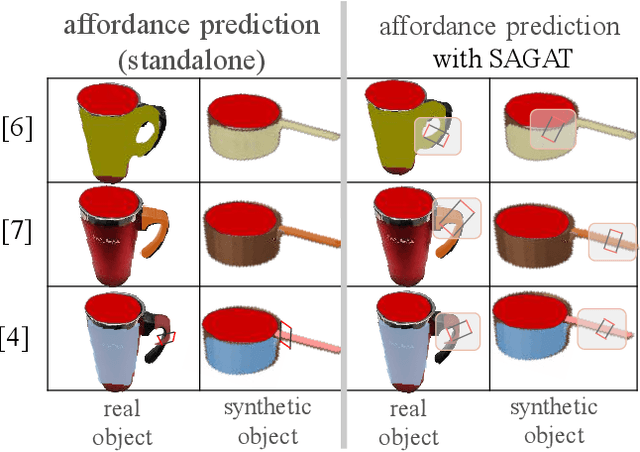 affordance prediction (standalone)

affordance prediction with SAGAT

[6]

[7]

[4]

real object

synthetic object

real object

synthetic object